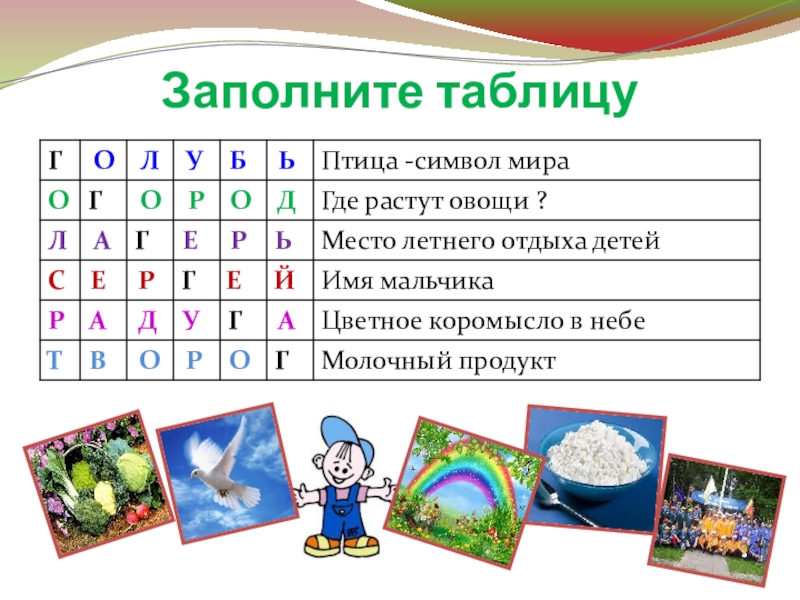 Заполните таблицу

| Г | О | Л | У | Б | Ь | Птица -символ мира |
|---|---|---|---|---|---|---|
| О | Г | О | Р | О | Д | Где растут овощи ? |
| Л | А | Г | Е | Р | Ь | Место летнего отдыха детей |
| С | Е | Р | Г | Е | Й | Имя мальчика |
| Р | А | Д | У | Г | А | Цветное коромысло в небе |
| Т | В | О | Р | О | Г | Молочный продукт |